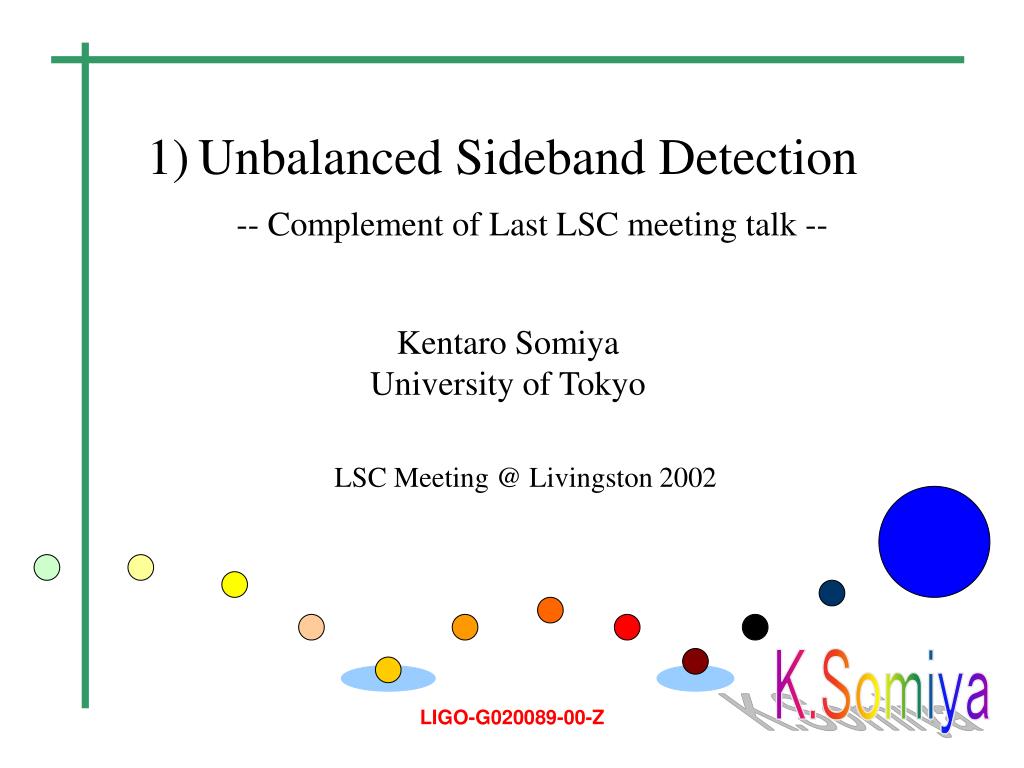 1) Unbalanced Sideband Detection

-- Complement of Last LSC meeting talk --

Kentaro Somiya
University of Tokyo

LSC Meeting @ Livingston 2002

K.Somiya

LIGO-G020089-00-Z